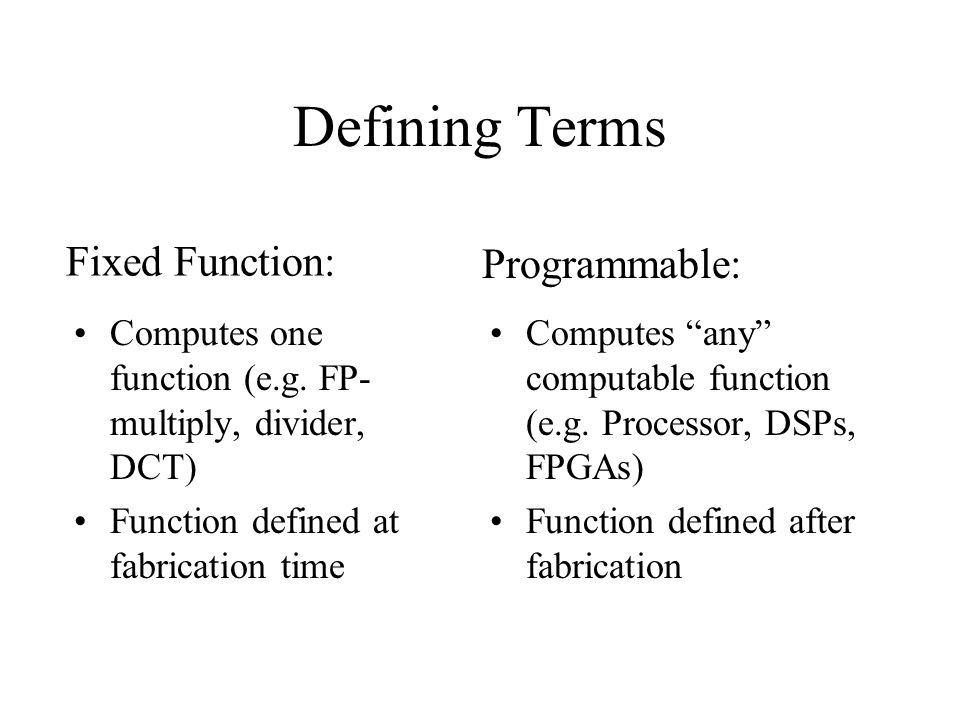 Defining Terms

Fixed Function:

• Computes one function (e.g. FP-multiply, divider, DCT)
• Function defined at fabrication time

Programmable:

• Computes “any” computable function (e.g. Processor, DSPs, FPGAs)
• Function defined after fabrication